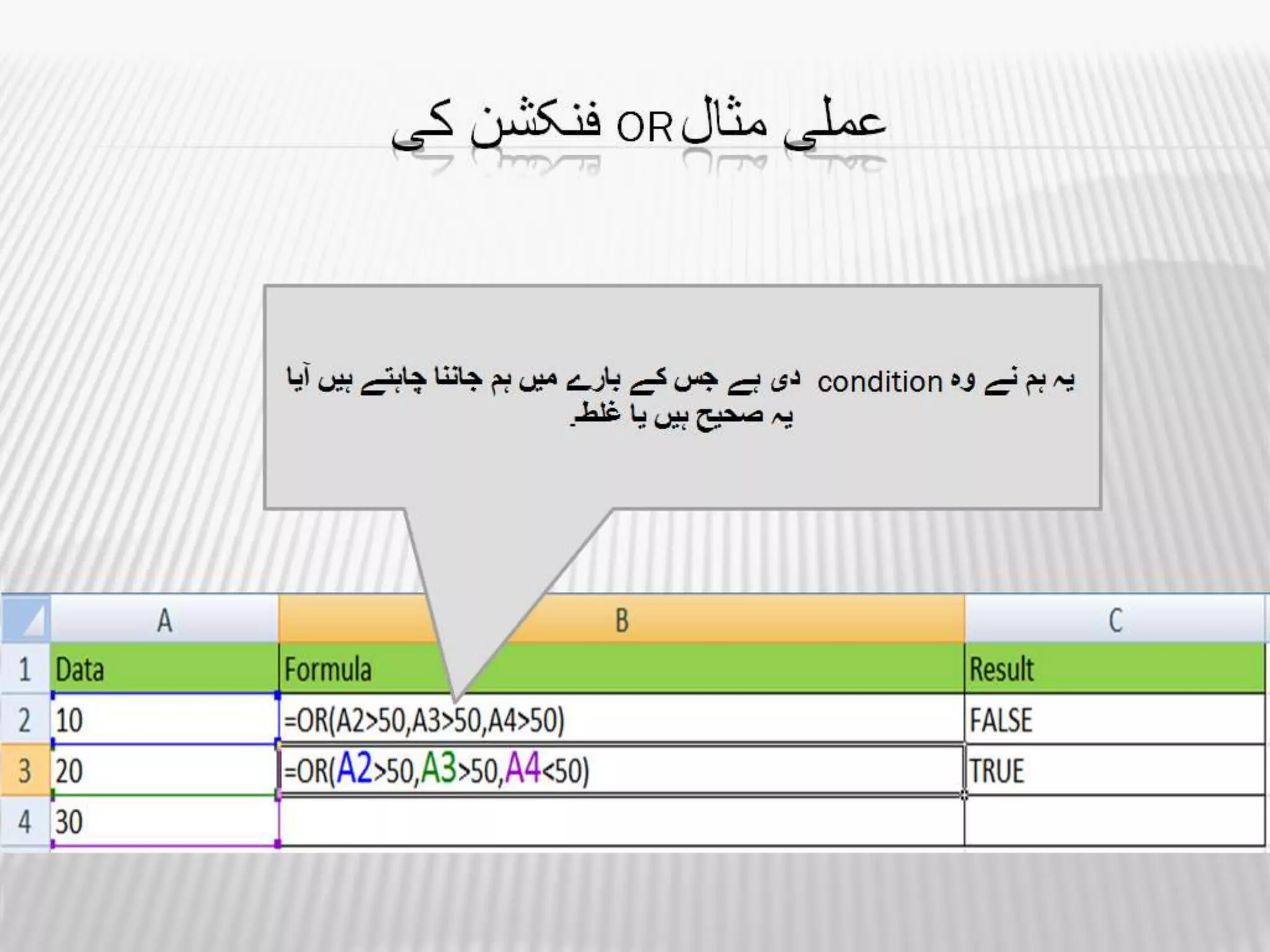 عملی مثال OR فنکشن کی

یہ ہم نے وہ condition دی ہے جس کے بارے میں ہم جاننا چاہتے ہیں آیا یہ صحیح ہیں یا غلط۔

| | A | B | C |
|---|---|---|---|
| 1 | Data | Formula | Result |
| 2 | 10 | =OR(A2>50,A3>50,A4>50) | FALSE |
| 3 | 20 | =OR(A2>50,A3>50,A4<50) | TRUE |
| 4 | 30 | | |